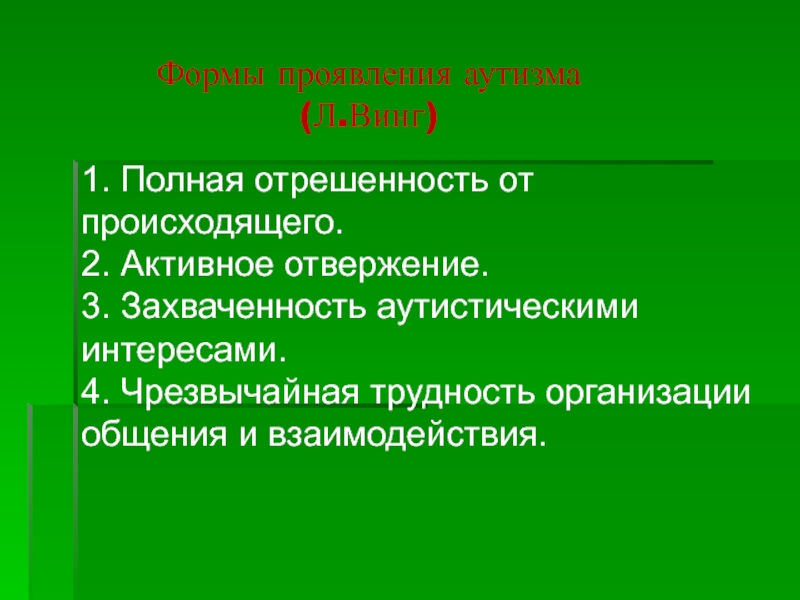 Формы проявления аутизма
(Л.Винг)

1. Полная отрешенность от происходящего.
2. Активное отвержение.
3. Захваченность аутистическими интересами.
4. Чрезвычайная трудность организации общения и взаимодействия.